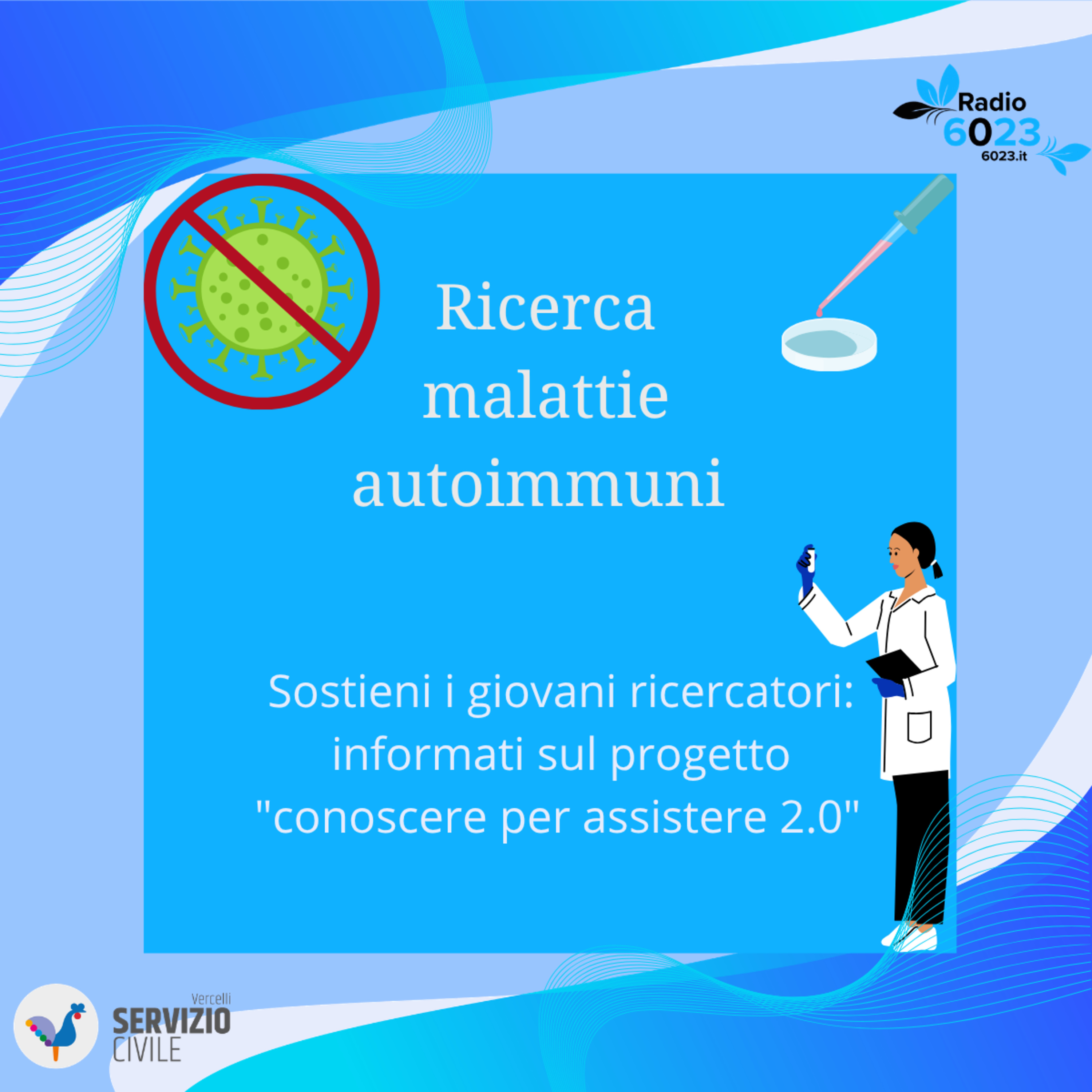 Radio
6023
6023.it

Ricerca malattie autoimmuni

Sostieni i giovani ricercatori: informati sul progetto "conoscere per assistere 2.0"

Vercelli
SERVIZIO
CIVILE